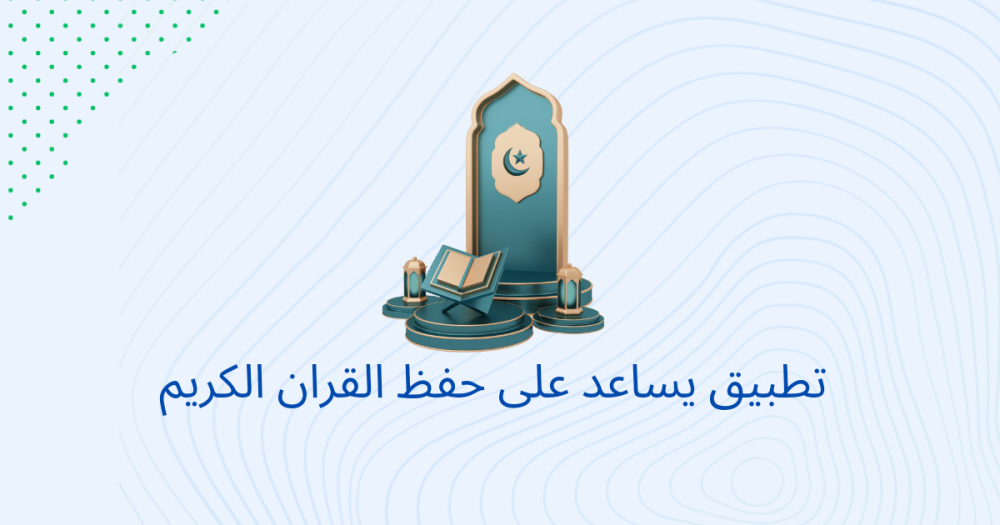 تطبيق يساعد على حفظ القران الكريم